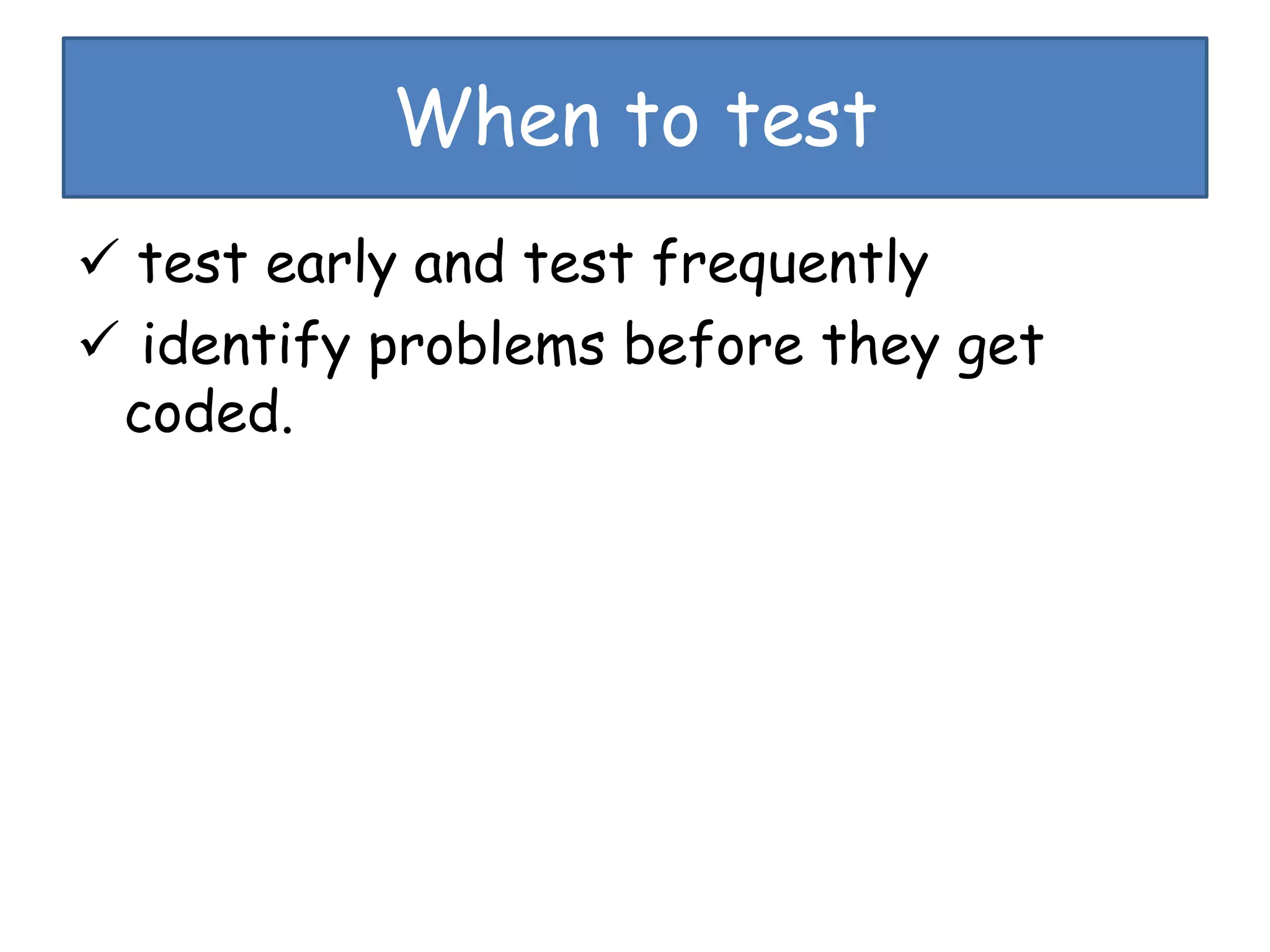 When to test

✓ test early and test frequently

✓ identify problems before they get coded.